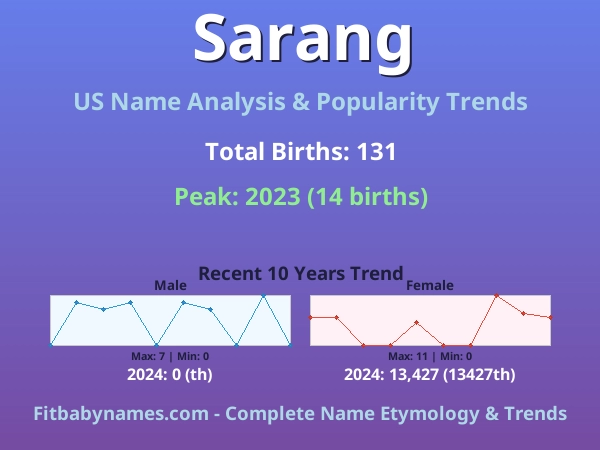 Sarang

US Name Analysis & Popularity Trends

Total Births: 131

Peak: 2023 (14 births)

Recent 10 Years Trend

Male

Max: 7 | Min: 0

2024: 0 (th)

Female

Max: 11 | Min: 0

2024: 13,427 (13427th)

Fitbabynames.com - Complete Name Etymology & Trends